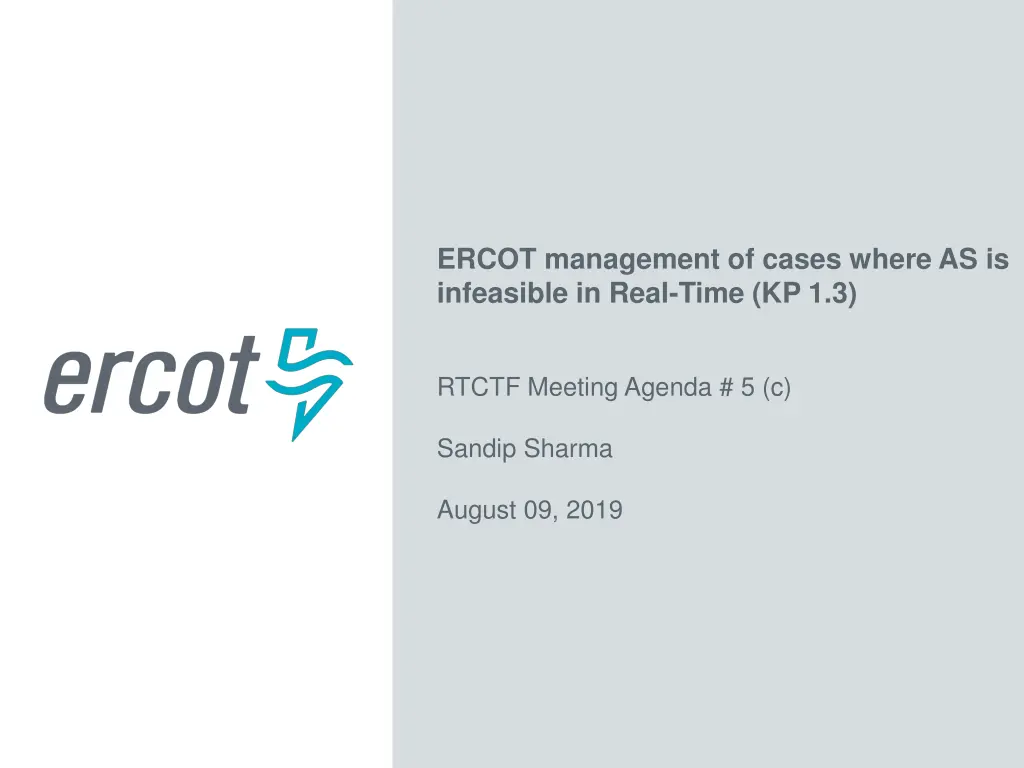 ercot

ERCOT management of cases where AS is infeasible in Real-Time (KP 1.3)

RTCTF Meeting Agenda # 5 (c)

Sandip Sharma

August 09, 2019